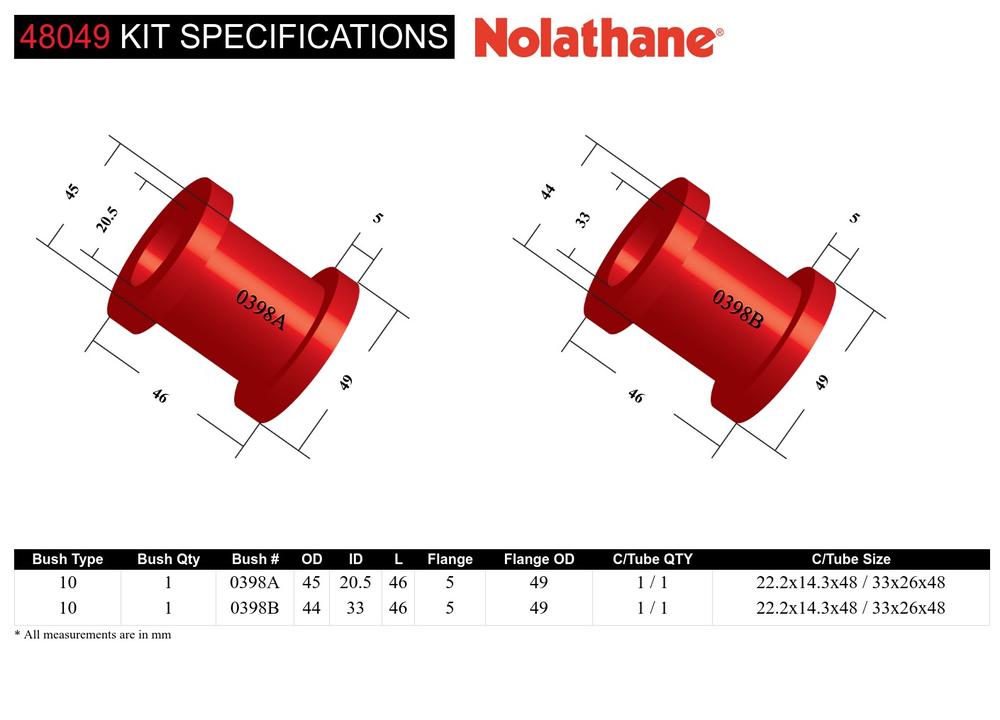 48049 KIT SPECIFICATIONS Nolathane®

45
20.5
5
0398A
46
49

44
33
5
0398B
46
49

| Bush Type | Bush Qty | Bush # | OD | ID | L | Flange | Flange OD | C/Tube QTY | C/Tube Size |
|---|---|---|---|---|---|---|---|---|---|
| 10 | 1 | 0398A | 45 | 20.5 | 46 | 5 | 49 | 1 / 1 | 22.2x14.3x48 / 33x26x48 |
| 10 | 1 | 0398B | 44 | 33 | 46 | 5 | 49 | 1 / 1 | 22.2x14.3x48 / 33x26x48 |

* All measurements are in mm